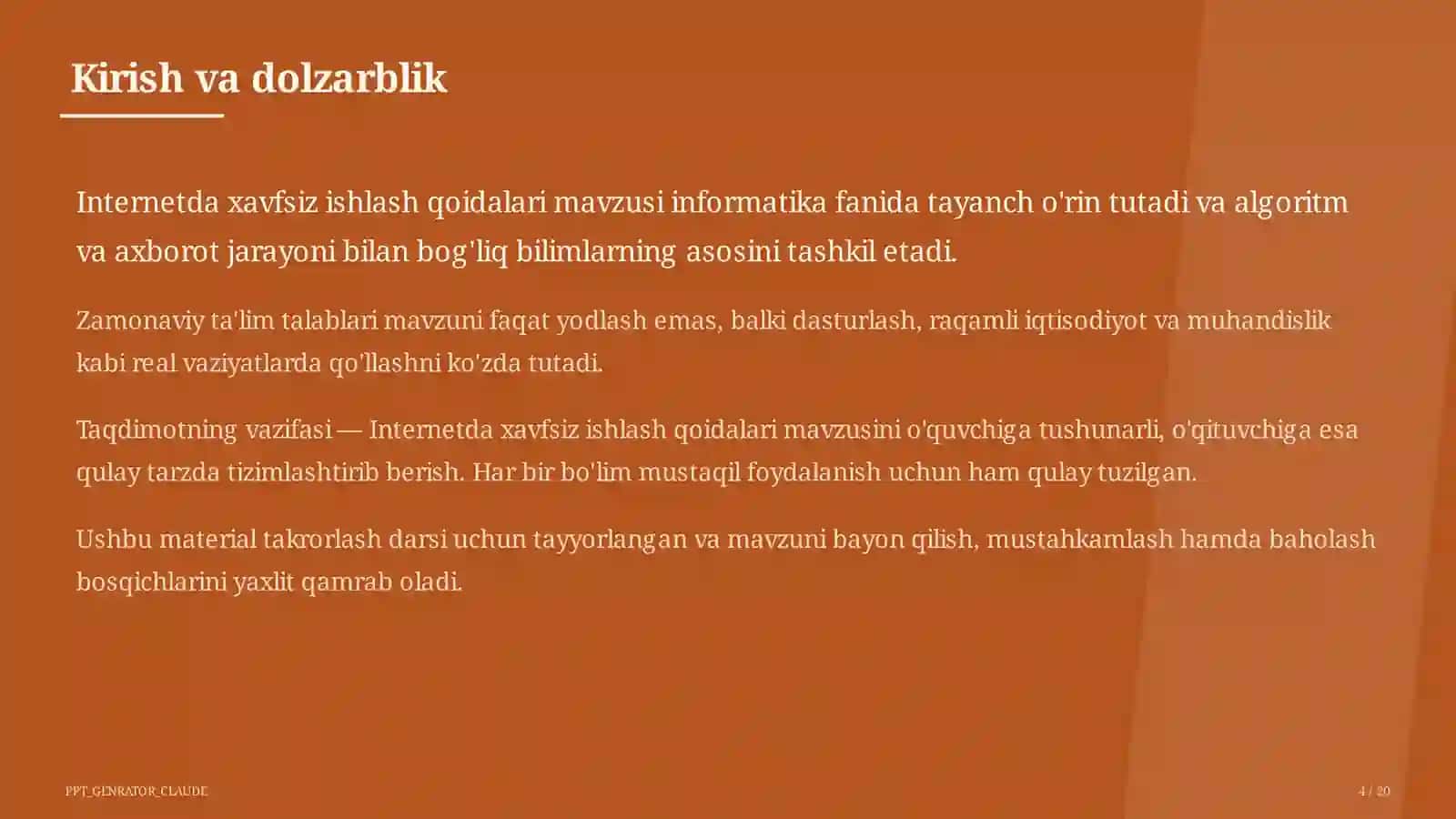 Kirish va dolzarblik

Internetda xavfsiz ishlash qoidalari mavzusi informatika fanida tayanch o'rin tutadi va algoritm va axborot jarayoni bilan bog'liq bilimlarning asosini tashkil etadi.

Zamonaviy ta'lim talablari mavzuni faqat yodlash emas, balki dasturlash, raqamli iqtisodiyot va muhandislik kabi real vaziyatlarda qo'llashni ko'zda tutadi.

Taqdimotning vazifasi — Internetda xavfsiz ishlash qoidalari mavzusini o'quvchiga tushunarli, o'qituvchiga esa qulay tarzda tizimlashtirib berish. Har bir bo'lim mustaqil foydalanish uchun ham qulay tuzilgan.

Ushbu material takrorlash darsi uchun tayyorlangan va mavzuni bayon qilish, mustahkamlash hamda baholash bosqichlarini yaxlit qamrab oladi.

PPT_GENRATOR_CLAUDE

4 / 20